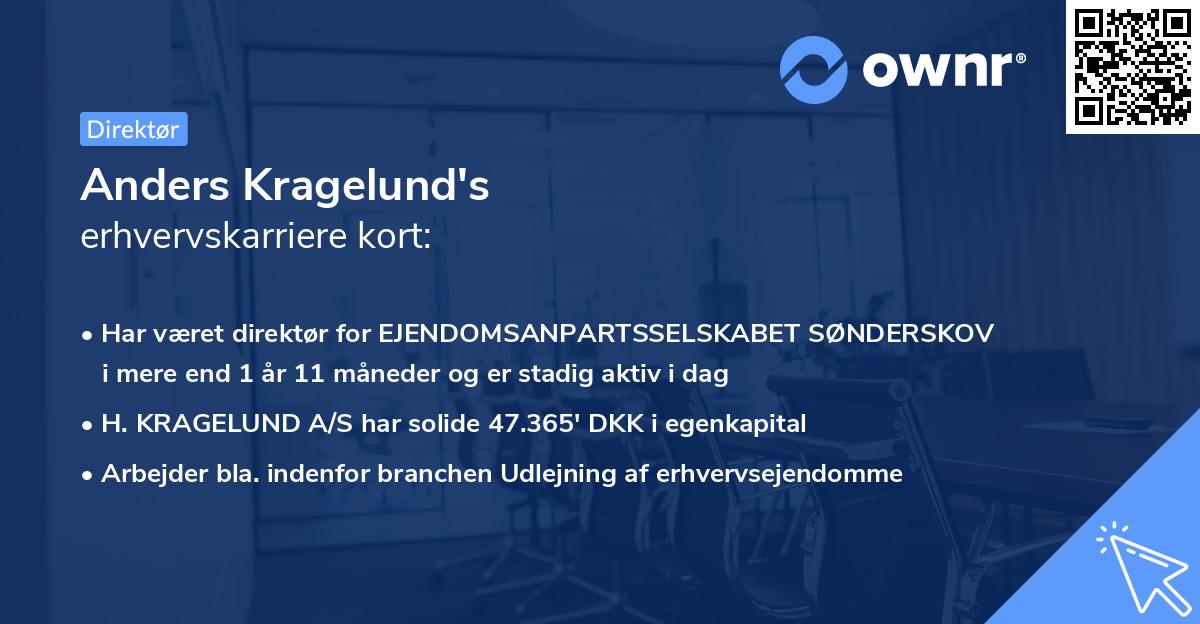 ownr®

Direktør

Anders Kragelund's
erhvervskarriere kort:

• Har været direktør for EJENDOMSANPARTSSELSKABET SØNDERSKOV i mere end 1 år 11 måneder og er stadig aktiv i dag
• H. KRAGELUND A/S har solide 47.365' DKK i egenkapital
• Arbejder bla. indenfor branchen Udlejning af erhvervsejendomme